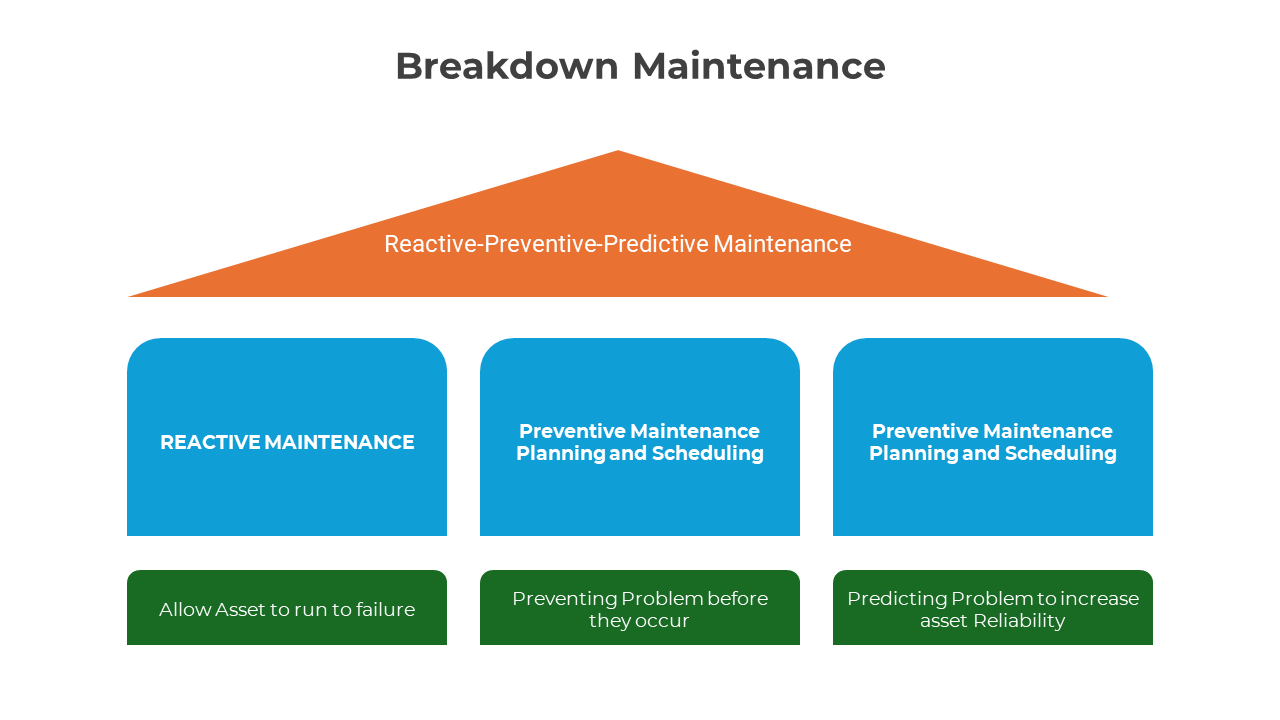 Breakdown Maintenance

Reactive-Preventive-Predictive Maintenance

REACTIVE MAINTENANCE

Preventive Maintenance Planning and Scheduling

Preventive Maintenance Planning and Scheduling

Allow Asset to run to failure

Preventing Problem before they occur

Predicting Problem to increase asset Reliability